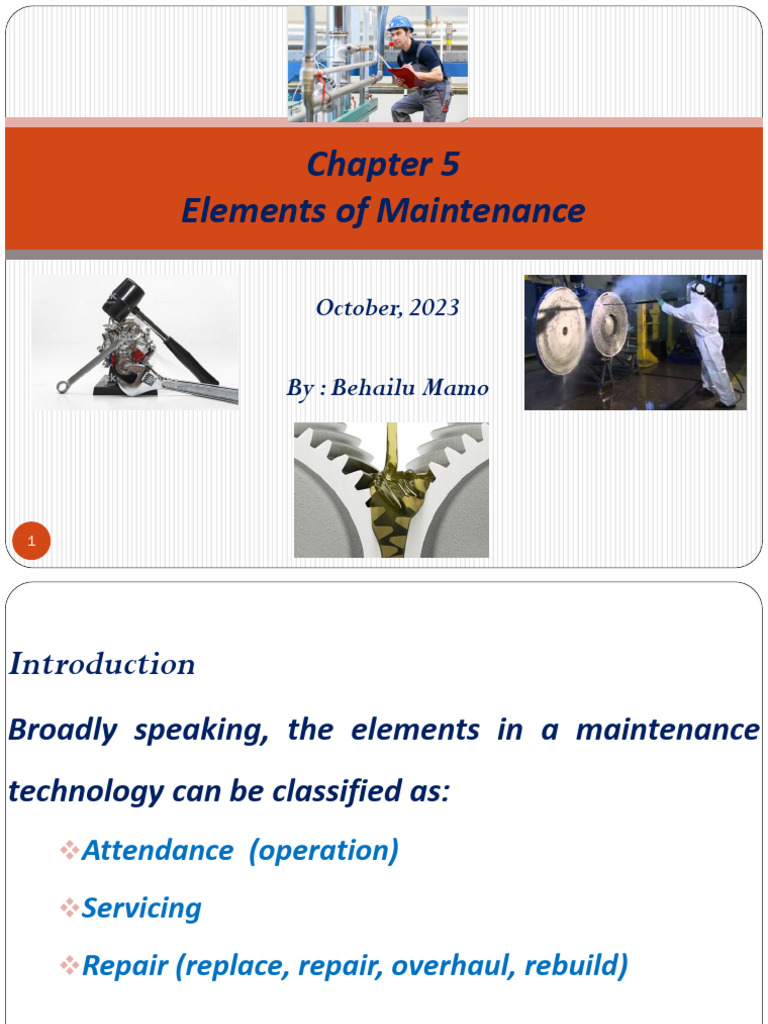 Chapter 5
Elements of Maintenance

October, 2023

By : Behailu Mamo

1

Introduction

Broadly speaking, the elements in a maintenance technology can be classified as:

❖Attendance (operation)

❖Servicing

❖Repair (replace, repair, overhaul, rebuild)